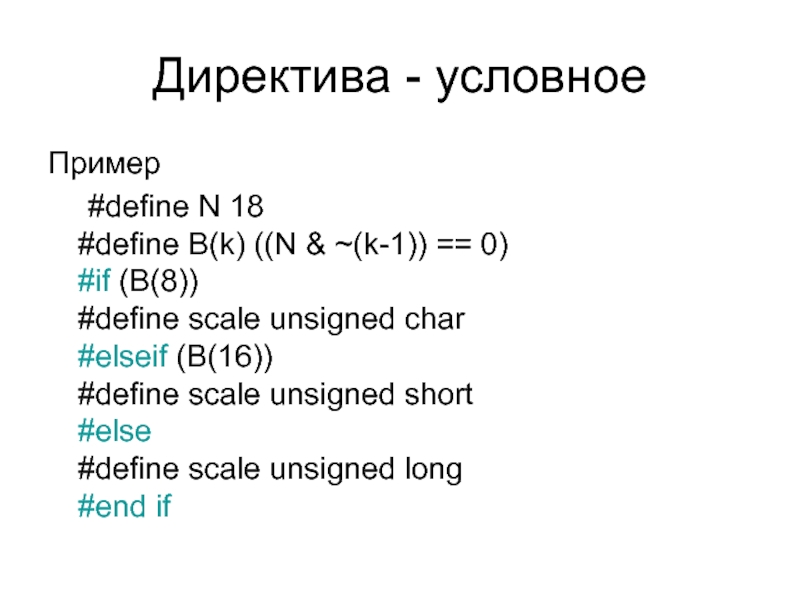 Директива - условное

Пример

#define N 18
#define B(k) ((N & ~(k-1)) == 0)
#if (B(8))
#define scale unsigned char
#elseif (B(16))
#define scale unsigned short
#else
#define scale unsigned long
#end if